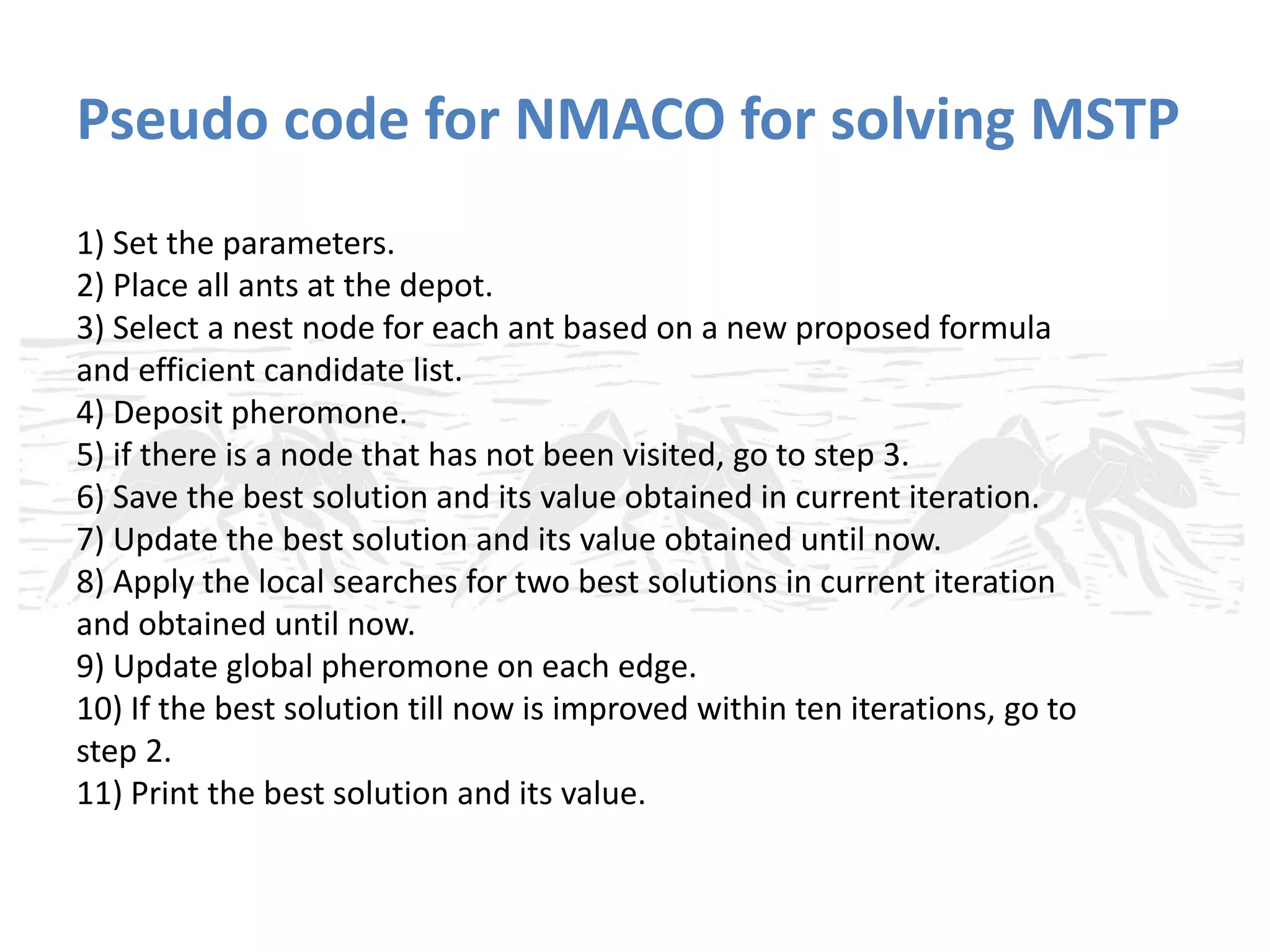 Pseudo code for NMACO for solving MSTP

1) Set the parameters.
2) Place all ants at the depot.
3) Select a nest node for each ant based on a new proposed formula and efficient candidate list.
4) Deposit pheromone.
5) if there is a node that has not been visited, go to step 3.
6) Save the best solution and its value obtained in current iteration.
7) Update the best solution and its value obtained until now.
8) Apply the local searches for two best solutions in current iteration and obtained until now.
9) Update global pheromone on each edge.
10) If the best solution till now is improved within ten iterations, go to step 2.
11) Print the best solution and its value.